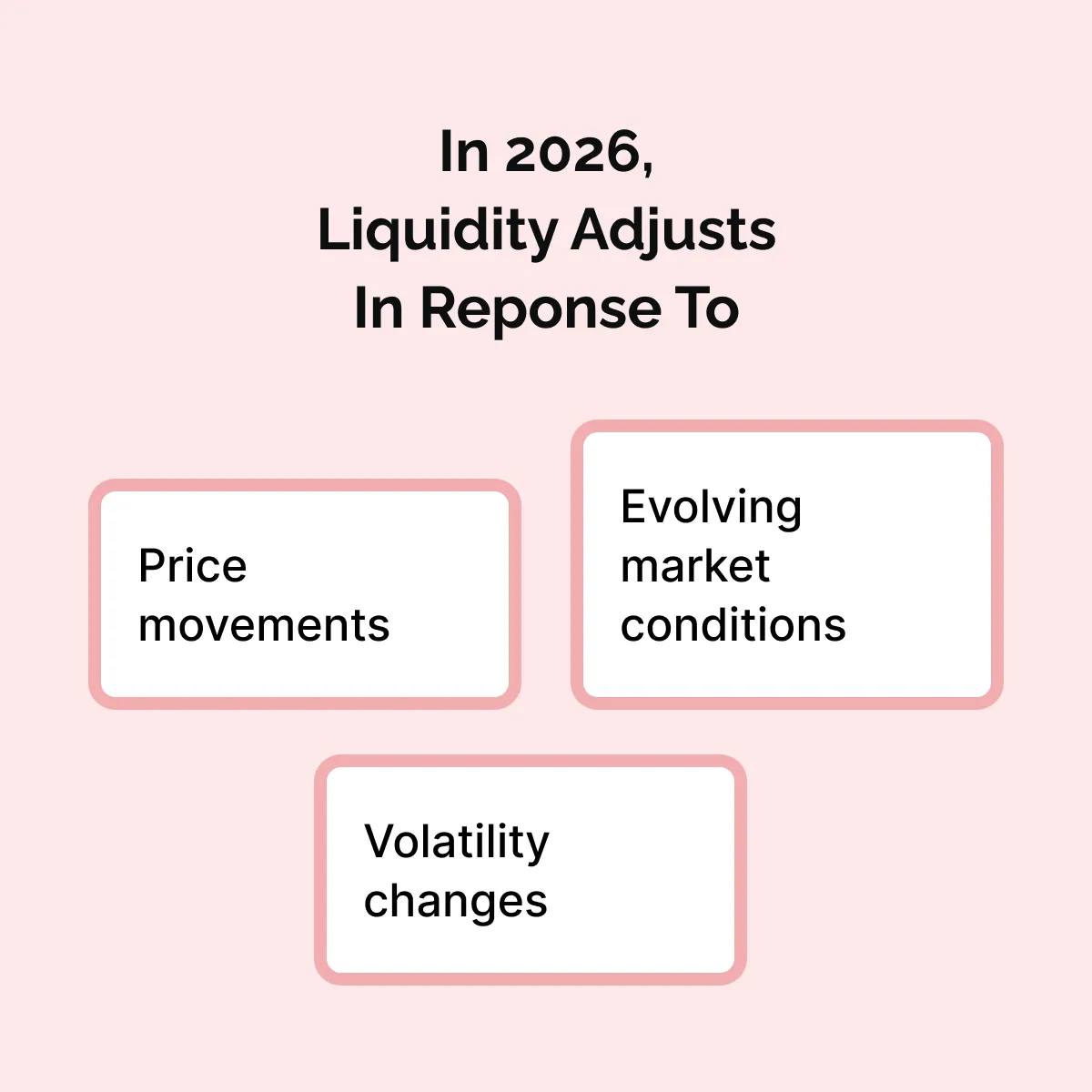 In 2026,
Liquidity Adjusts
In Reponse To

Price movements

Evolving market conditions

Volatility changes